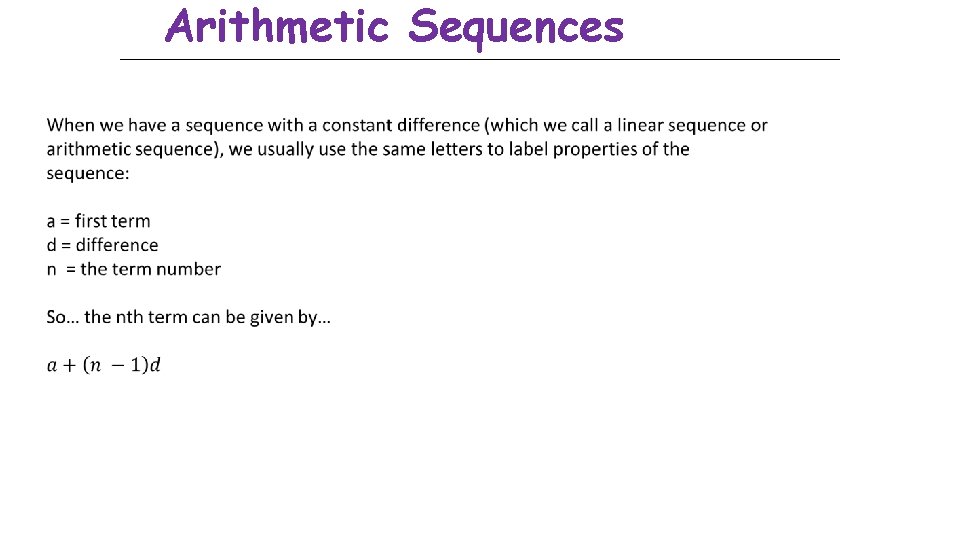 Arithmetic Sequences

When we have a sequence with a constant difference (which we call a linear sequence or arithmetic sequence), we usually use the same letters to label properties of the sequence:

a = first term
d = difference
n = the term number

So… the nth term can be given by…

$a + (n - 1)d$